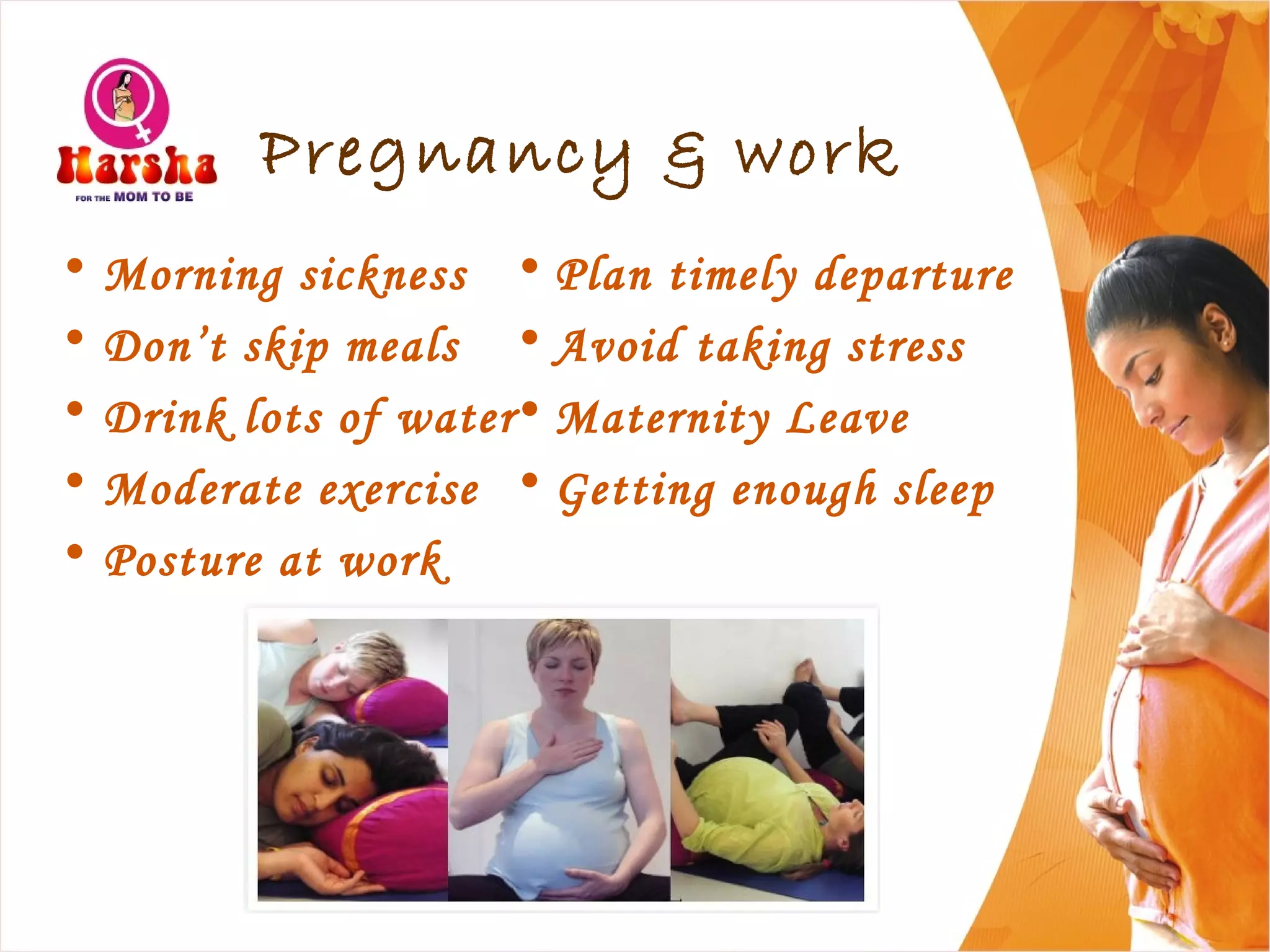 Harsha
FOR THE MOM TO BE

Pregnancy & work

• Morning sickness
• Don't skip meals
• Drink lots of water
• Moderate exercise
• Posture at work

• Plan timely departure
• Avoid taking stress
• Maternity Leave
• Getting enough sleep